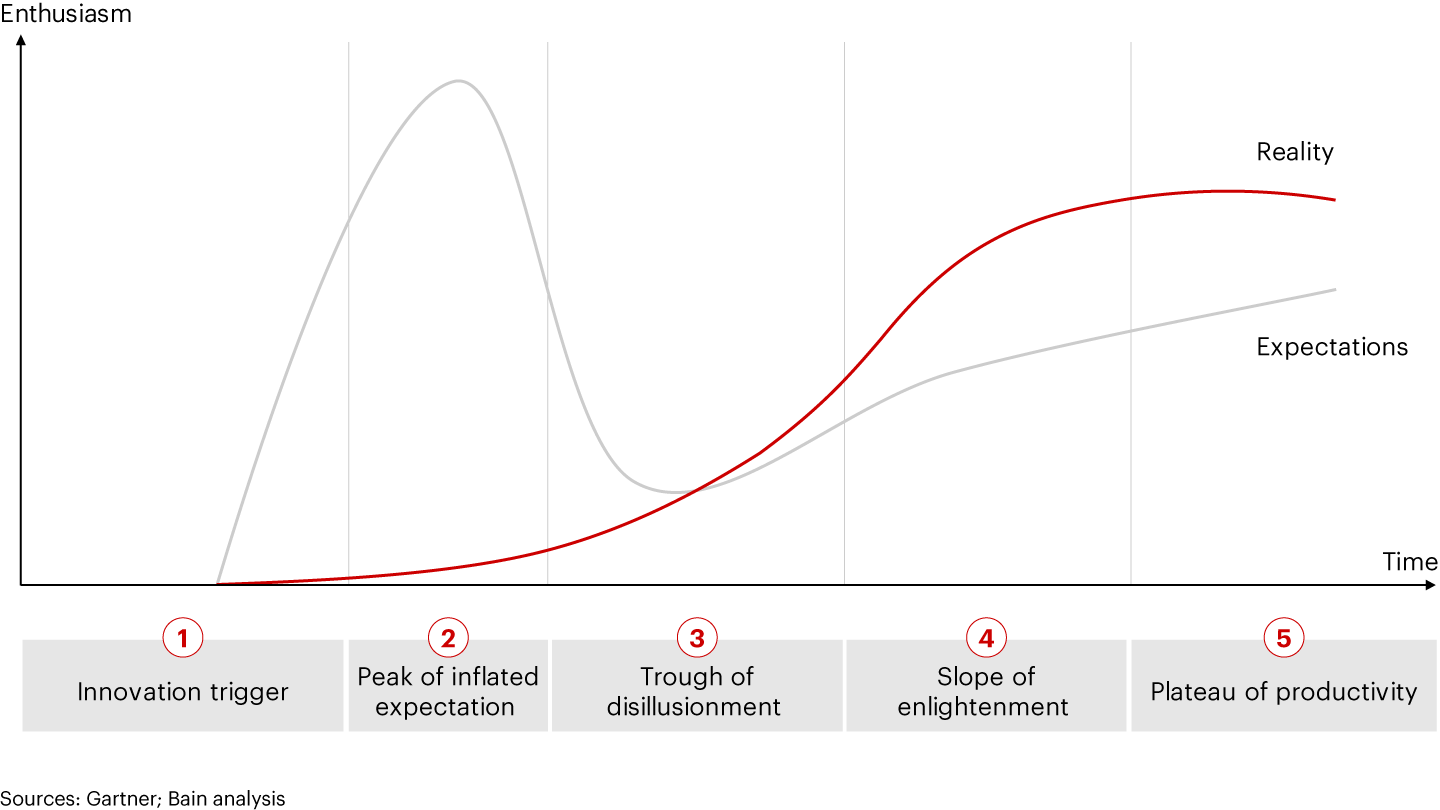 Enthusiasm

Reality

Expectations

Time

1
Innovation trigger

2
Peak of inflated expectation

3
Trough of disillusionment

4
Slope of enlightenment

5
Plateau of productivity

Sources: Gartner; Bain analysis